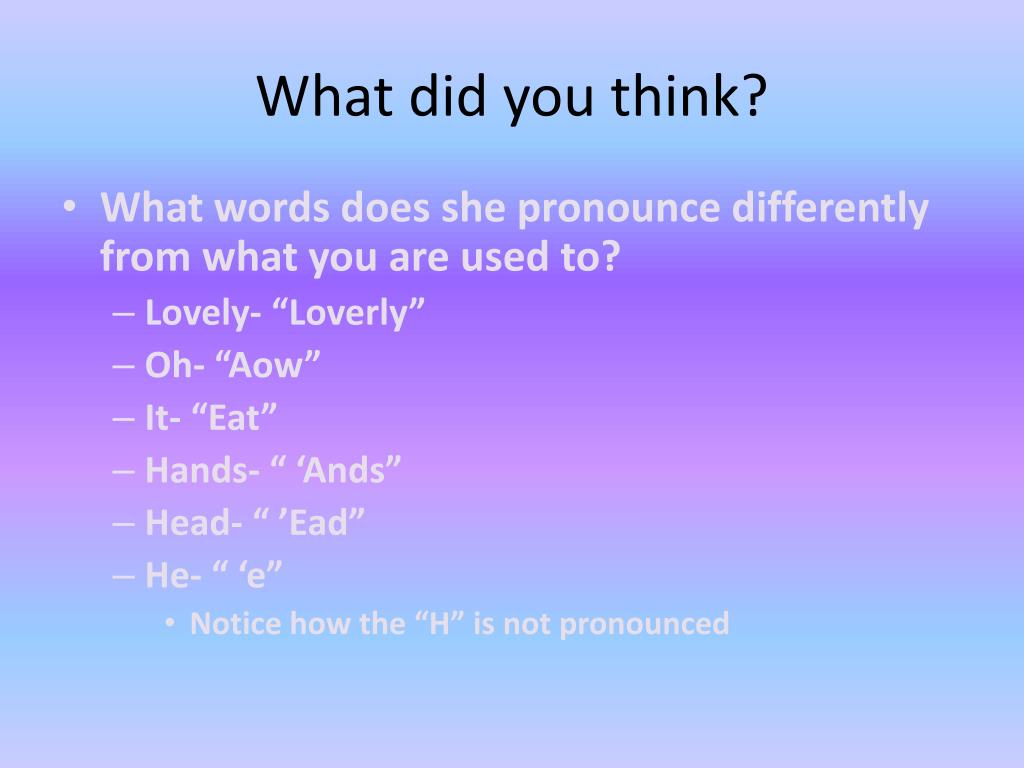 What did you think?

• What words does she pronounce differently from what you are used to?
– Lovely- “Loverly”
– Oh- “Aow”
– It- “Eat”
– Hands- “ ‘Ands”
– Head- “ ’Ead”
– He- “ ‘e”
• Notice how the “H” is not pronounced